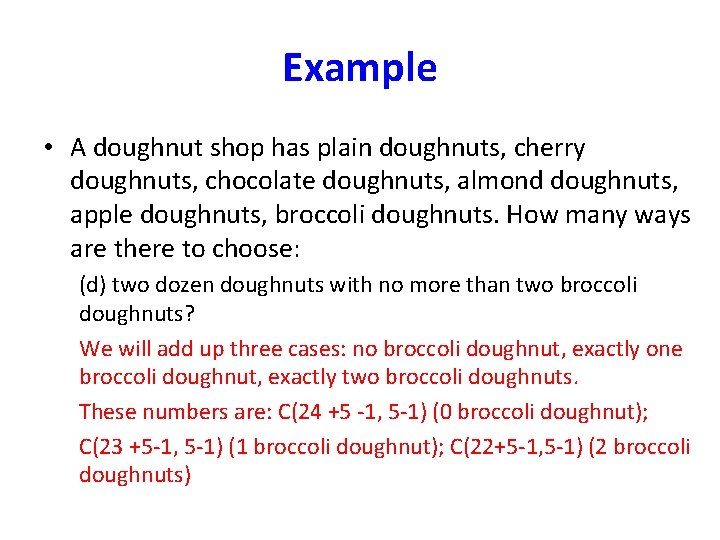 Example

• A doughnut shop has plain doughnuts, cherry doughnuts, chocolate doughnuts, almond doughnuts, apple doughnuts, broccoli doughnuts. How many ways are there to choose:

(d) two dozen doughnuts with no more than two broccoli doughnuts?

We will add up three cases: no broccoli doughnut, exactly one broccoli doughnut, exactly two broccoli doughnuts.

These numbers are: C(24 +5 -1, 5-1) (0 broccoli doughnut);

C(23 +5-1, 5-1) (1 broccoli doughnut); C(22+5-1,5-1) (2 broccoli doughnuts)